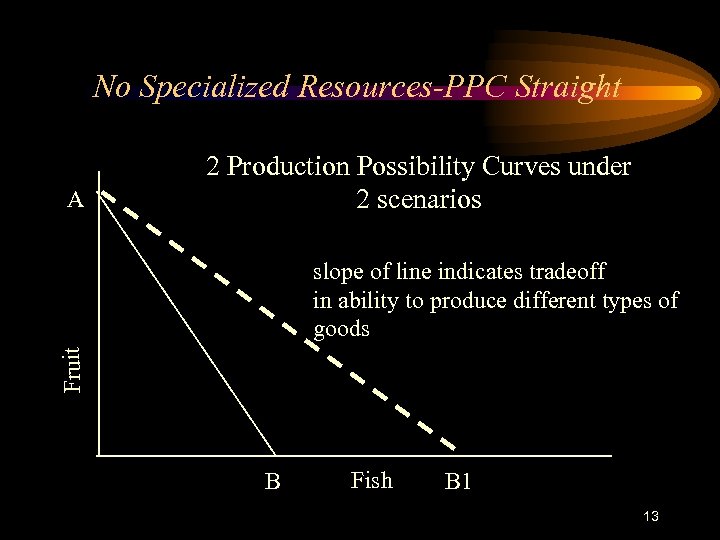 No Specialized Resources-PPC Straight

2 Production Possibility Curves under 2 scenarios

A

slope of line indicates tradeoff in ability to produce different types of goods

Fruit

B

Fish

B1

13